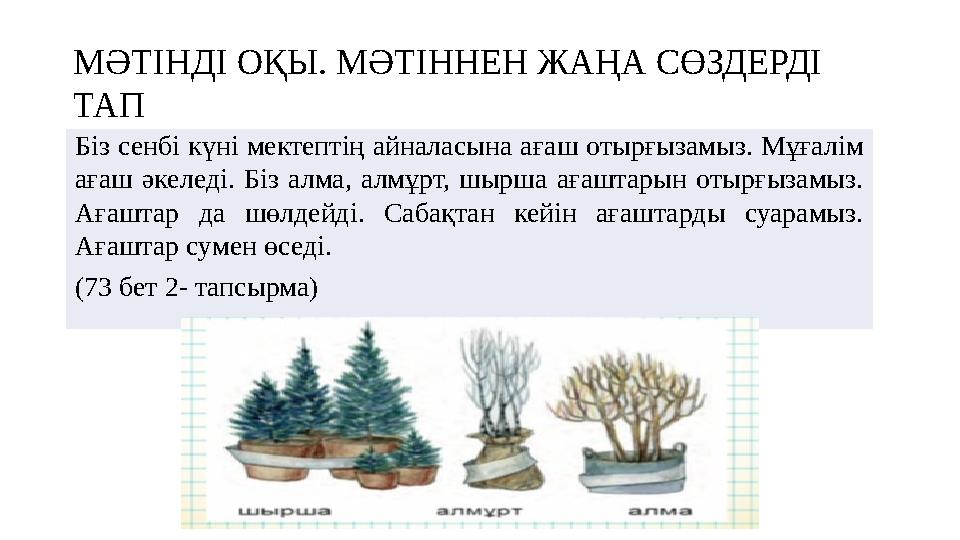 МӘТІНДІ ОҚЫ. МӘТІННЕН ЖАҢА СӨЗДЕРДІ ТАП

Біз сенбі күні мектептің айналасына ағаш отырғызамыз. Мұғалім ағаш әкеледі. Біз алма, алмұрт, шырша ағаштарын отырғызамыз. Ағаштар да шөлдейді. Сабақтан кейін ағаштарды суарамыз. Ағаштар сумен өседі.

(73 бет 2- тапсырма)

шырша

алмұрт

алма